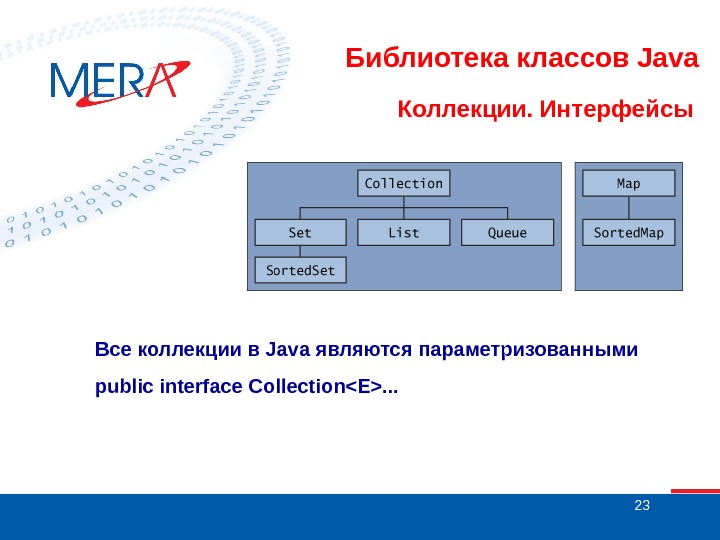 MERA

Библиотека классов Java

Коллекции. Интерфейсы

Collection
Set
List
Queue
SortedSet

Map
SortedMap

Все коллекции в Java являются параметризованными

public interface Collection<E>...

23